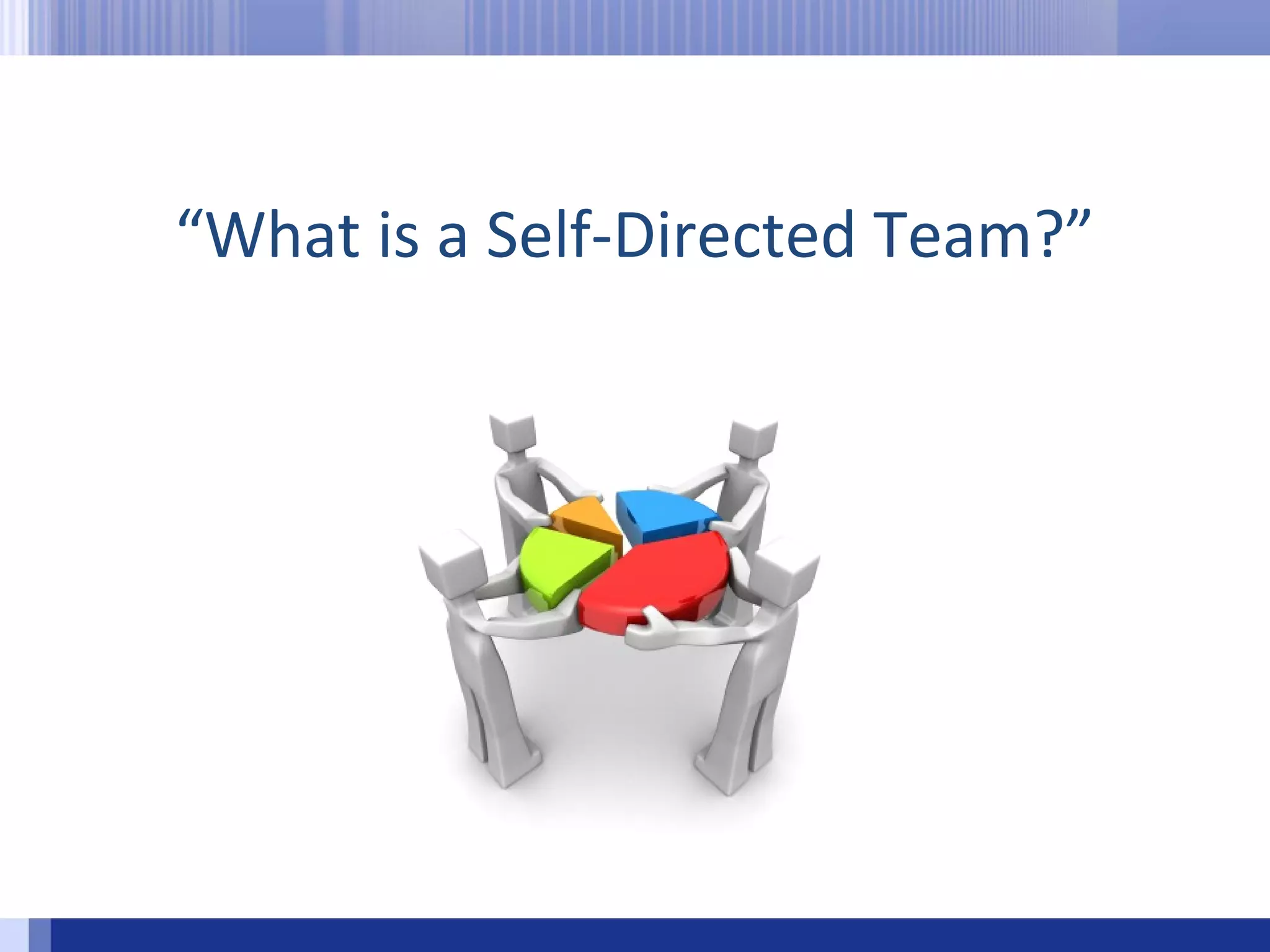 “What is a Self-Directed Team?”